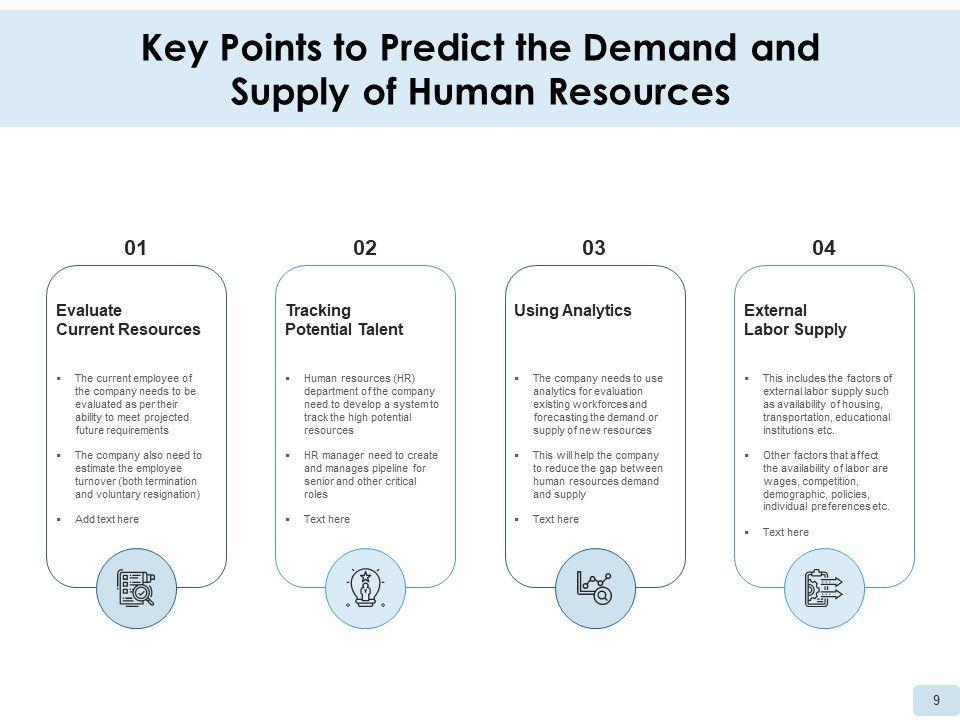 Key Points to Predict the Demand and Supply of Human Resources

01

Evaluate Current Resources

▪ The current employee of the company needs to be evaluated as per their ability to meet projected future requirements

▪ The company also need to estimate the employee turnover (both termination and voluntary resignation)

▪ Add text here

02

Tracking Potential Talent

▪ Human resources (HR) department of the company need to develop a system to track the high potential resources

▪ HR manager need to create and manages pipeline for senior and other critical roles

▪ Text here

03

Using Analytics

▪ The company needs to use analytics for evaluation existing workforces and forecasting the demand or supply of new resources

▪ This will help the company to reduce the gap between human resources demand and supply

▪ Text here

04

External Labor Supply

▪ This includes the factors of external labor supply such as availability of housing, transportation, educational institutions etc.

▪ Other factors that affect the availability of labor are wages, competition, demographic, policies, individual preferences etc.

▪ Text here

9